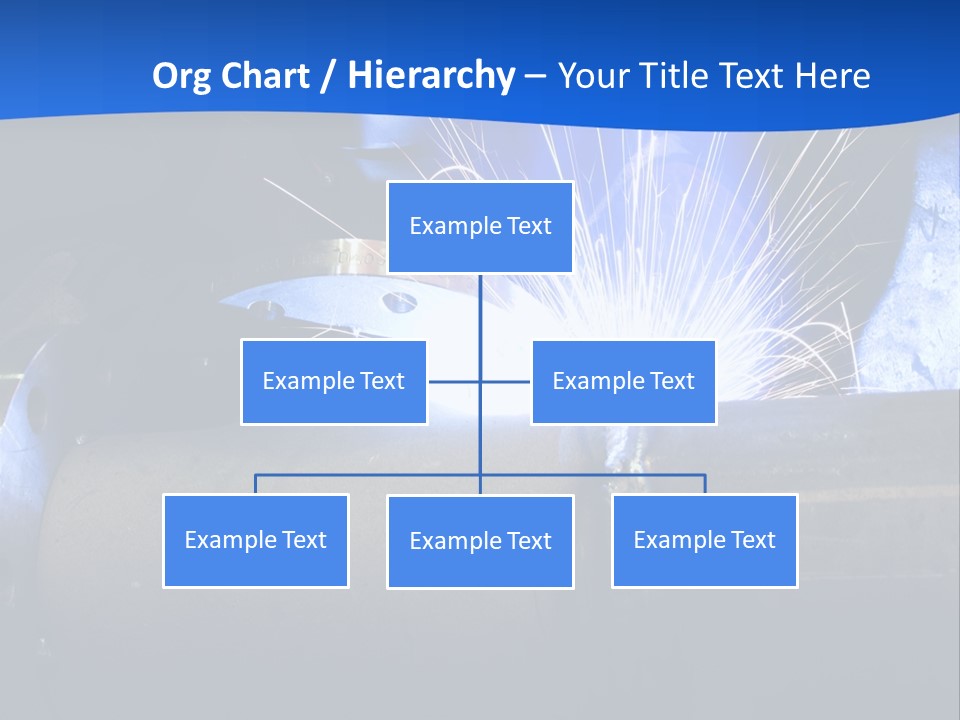 Org Chart / Hierarchy – Your Title Text Here

Example Text

Example Text

Example Text

Example Text

Example Text

Example Text